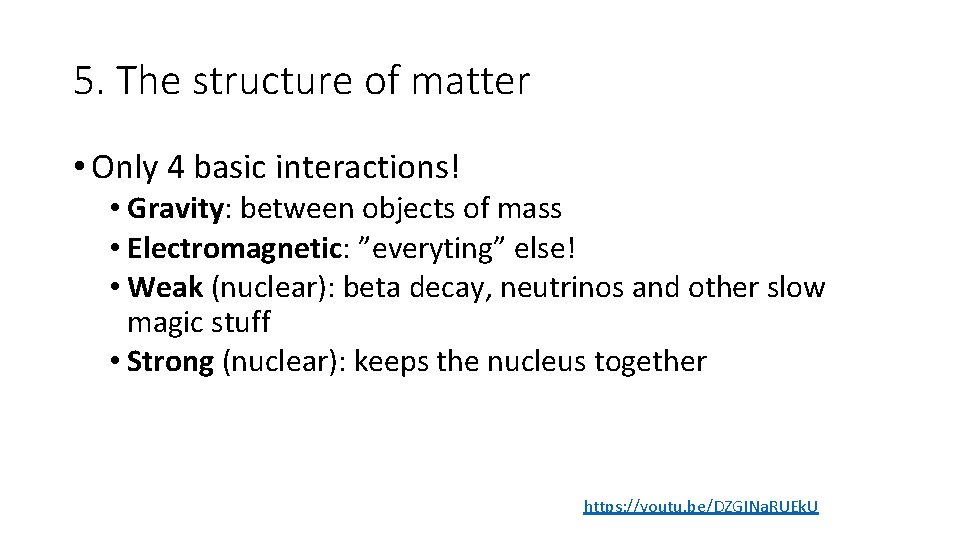 5. The structure of matter

• Only 4 basic interactions!
• Gravity: between objects of mass
• Electromagnetic: ”everyting” else!
• Weak (nuclear): beta decay, neutrinos and other slow magic stuff
• Strong (nuclear): keeps the nucleus together

https://youtu.be/DZGINaRUEkU